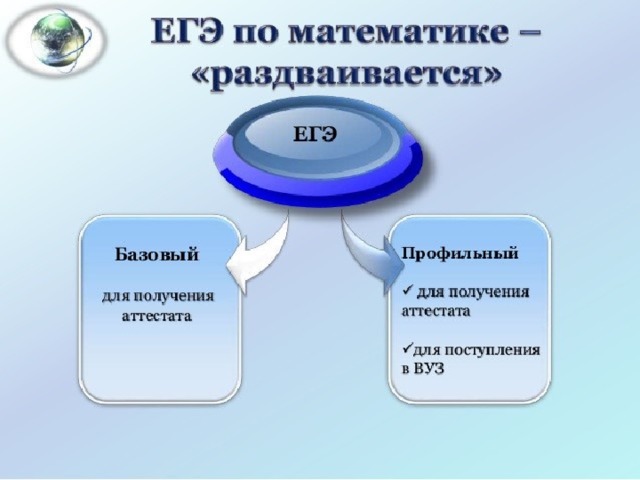 ЕГЭ по математике – «раздваивается»

ЕГЭ

Базовый

для получения аттестата

Профильный

✓ для получения аттестата

✓для поступления в ВУЗ